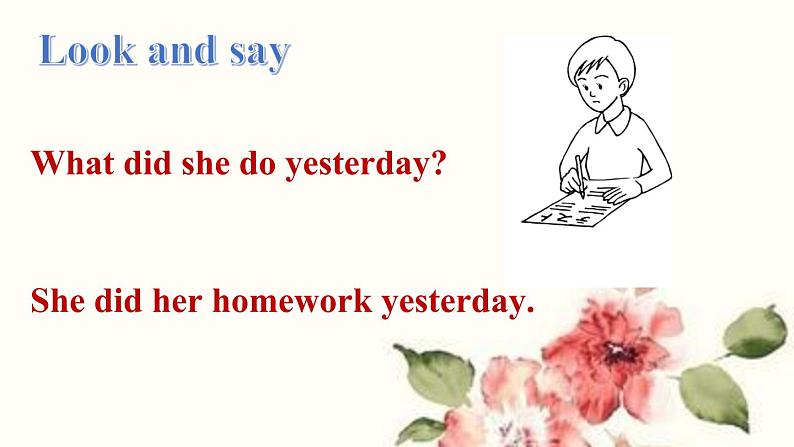 Look and say

What did she do yesterday?

She did her homework yesterday.